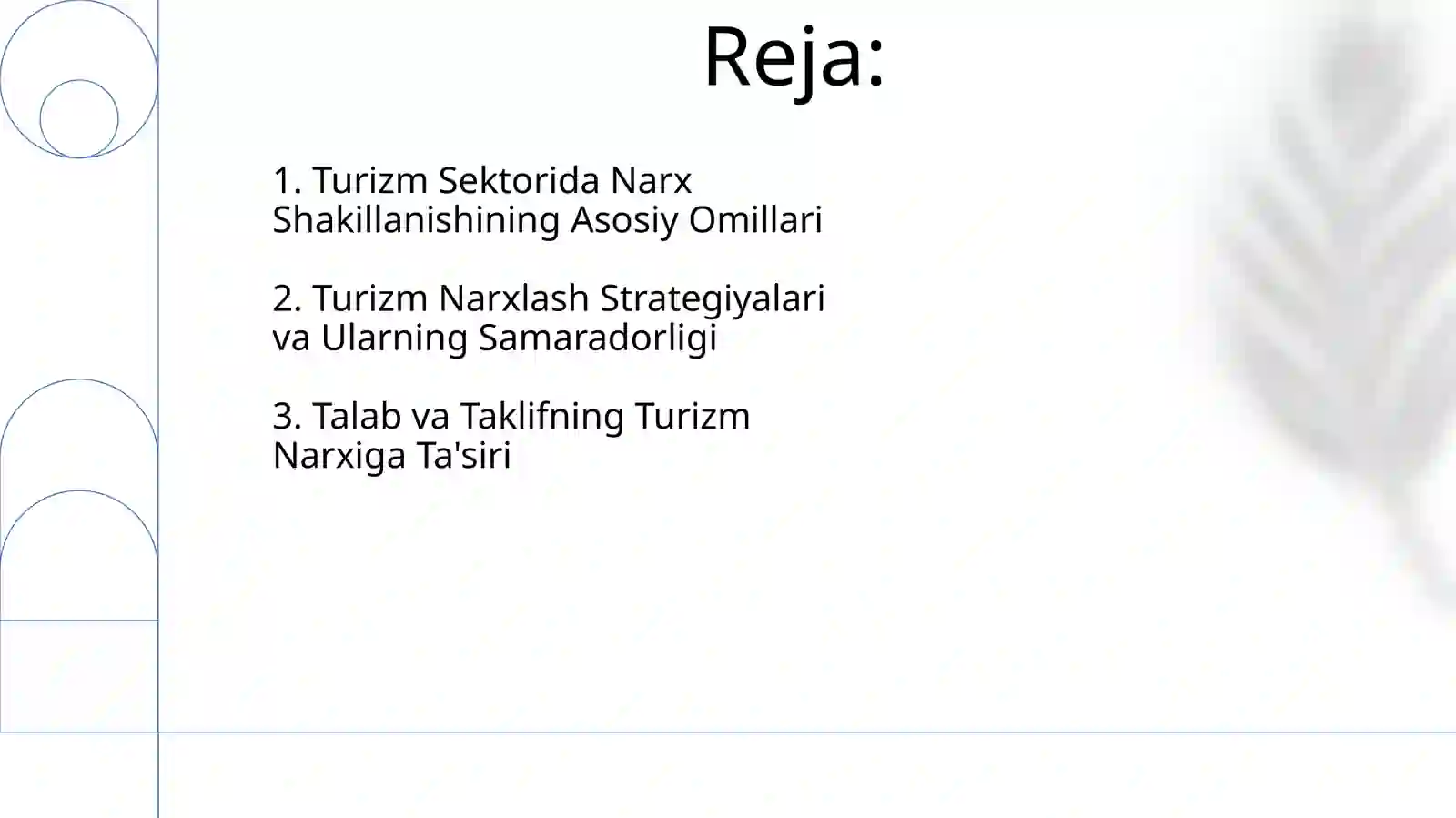 Reja:

1. Turizm Sektorida Narx Shakillanishining Asosiy Omillari

2. Turizm Narxlash Strategiyalari va Ularning Samaradorligi

3. Talab va Taklifning Turizm Narxiga Ta'siri